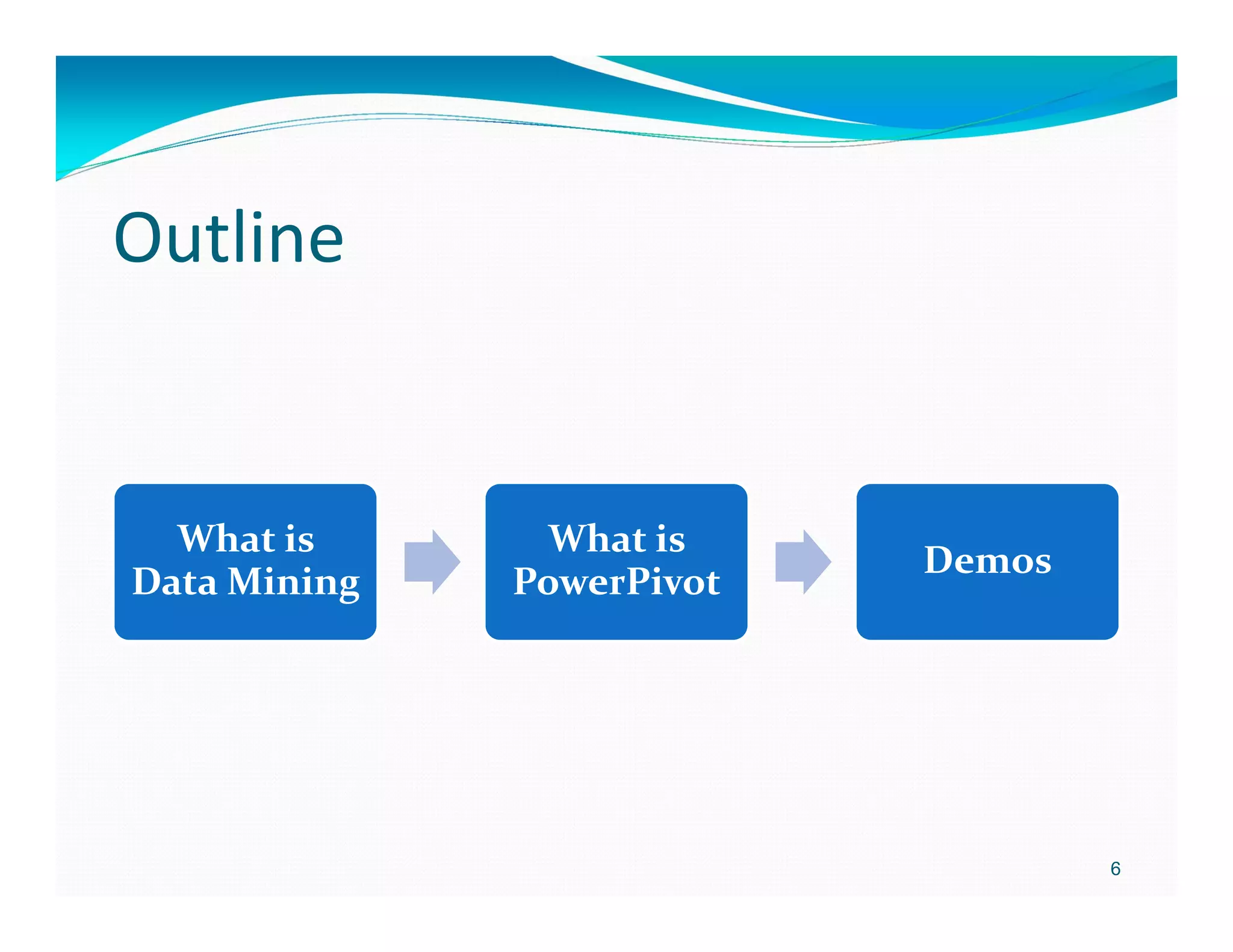 Outline

What is Data Mining

What is PowerPivot

Demos

6